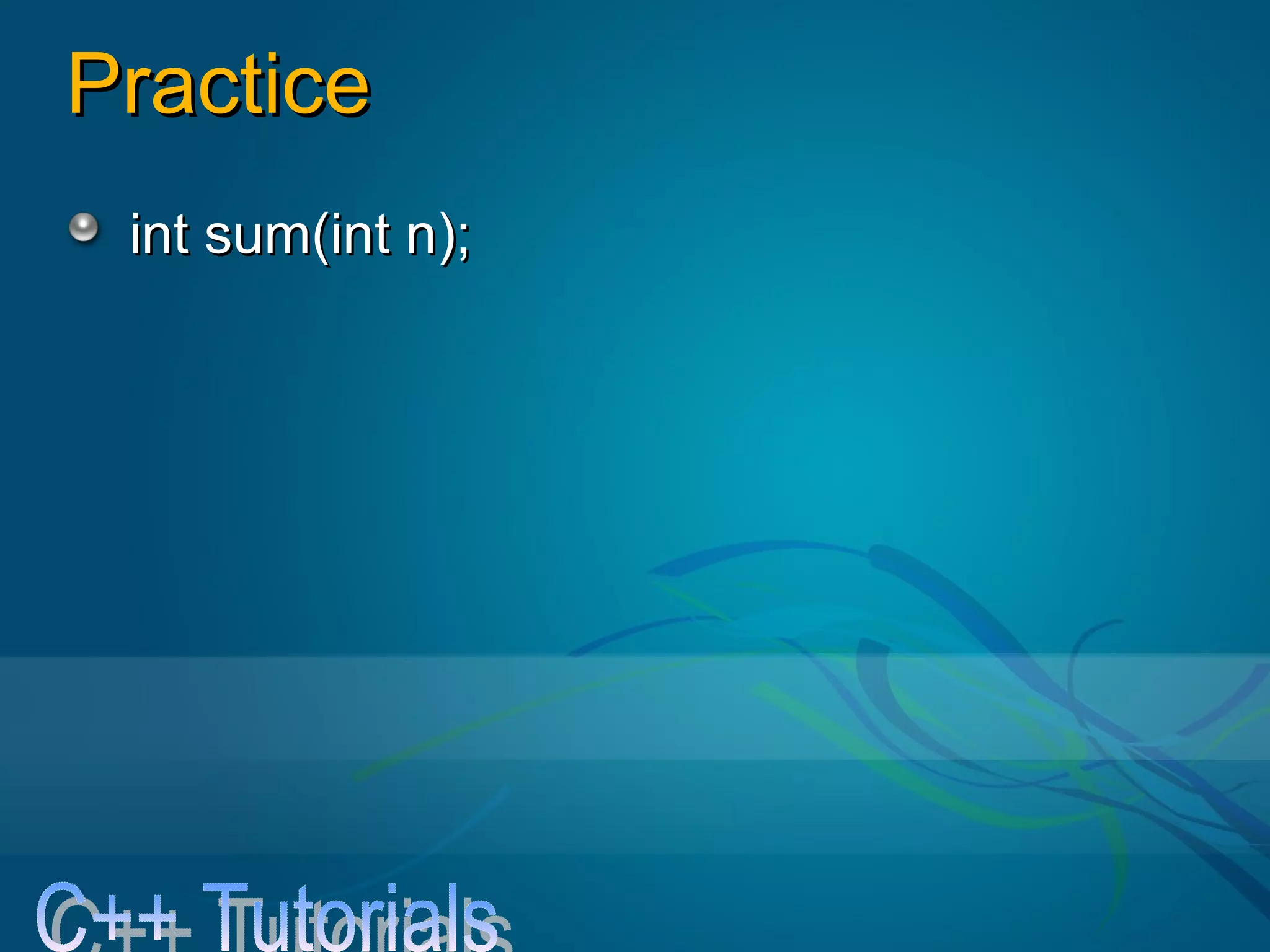 Practice

int sum(int n);

C++ Tutorials